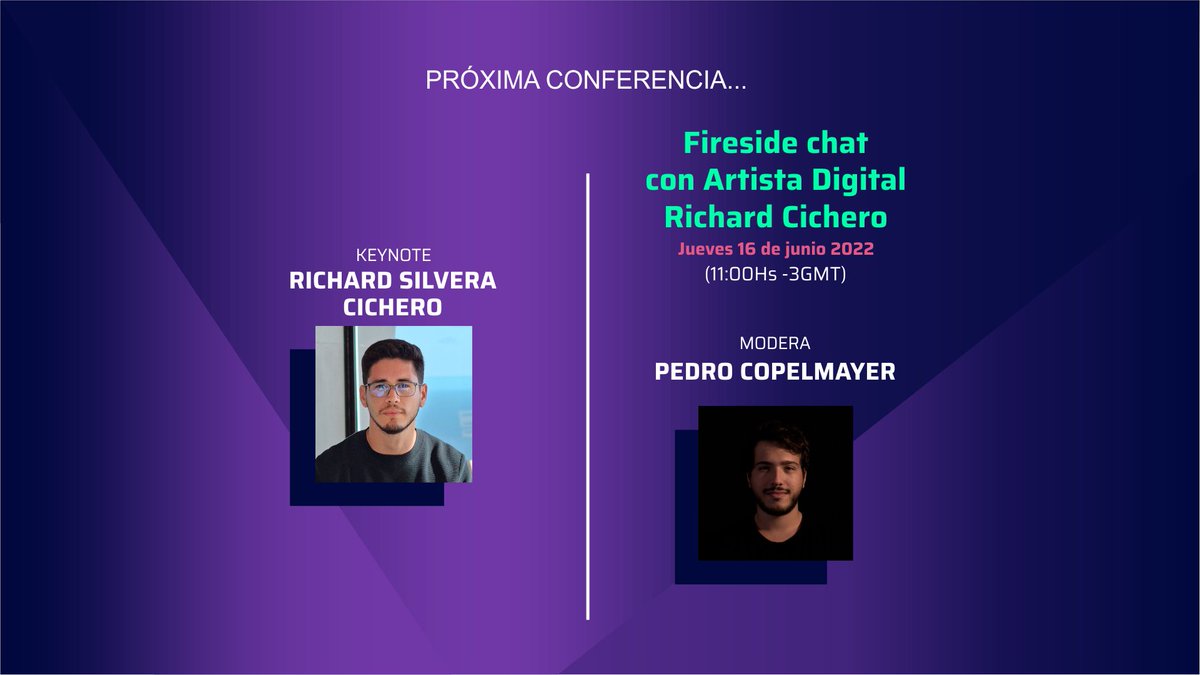 PRÓXIMA CONFERENCIA...

KEYNOTE
RICHARD SILVERA CICHERO

Fireside chat con Artista Digital Richard Cichero
Jueves 16 de junio 2022
(11:00Hs -3GMT)

MODERA
PEDRO COPELMAYER